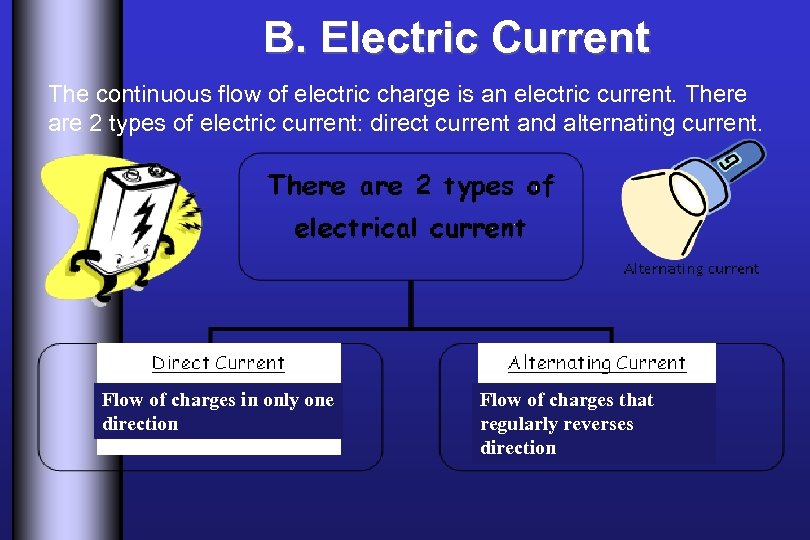 B. Electric Current

The continuous flow of electric charge is an electric current. There are 2 types of electric current: direct current and alternating current.

There are 2 types of electrical current

Alternating current

Direct Current

Flow of charges in only one direction

Alternating Current

Flow of charges that regularly reverses direction